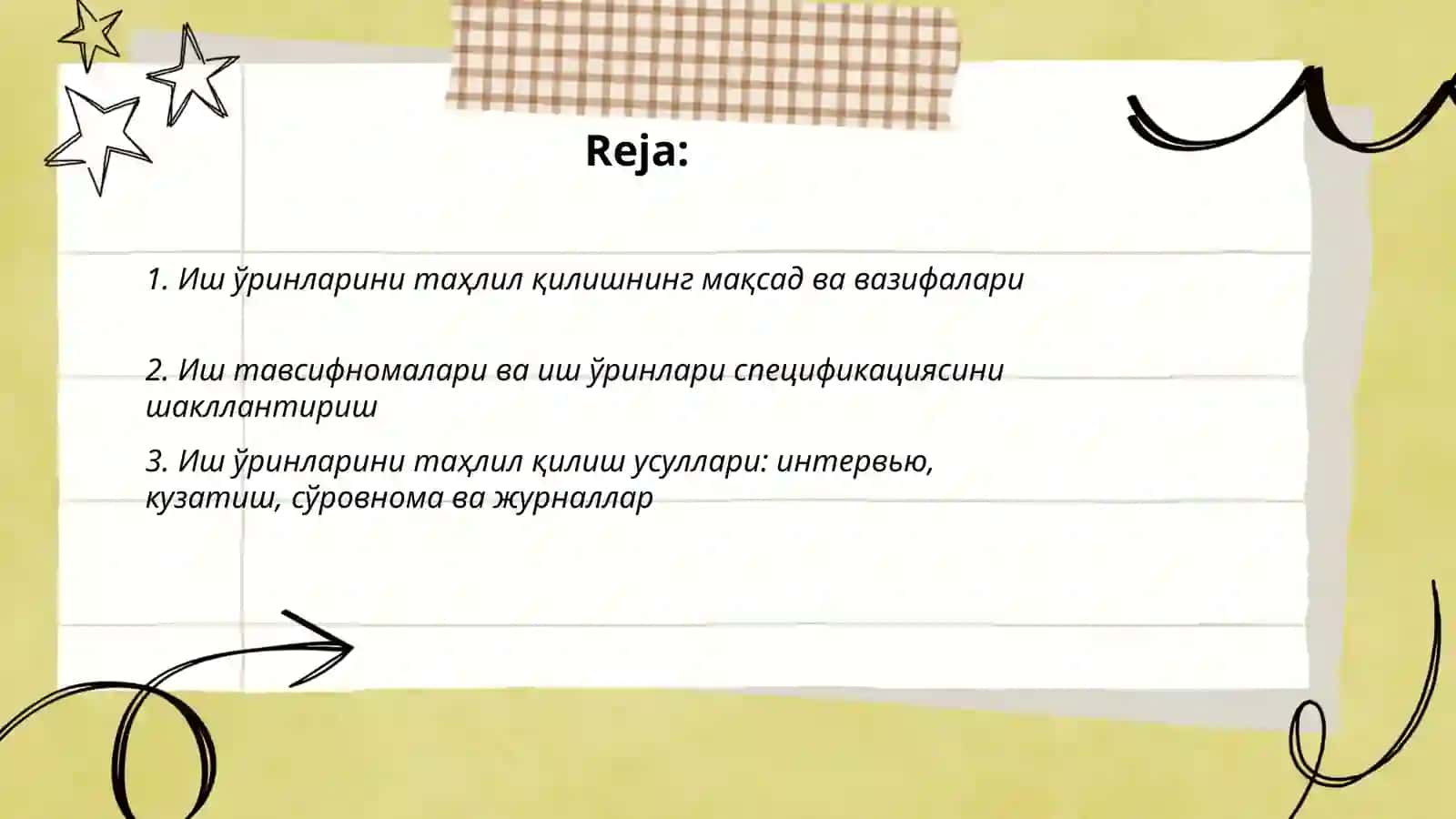 Reja:

1. Иш ўринларини таҳлил қилишнинг мақсад ва вазифалари

2. Иш тавсифномалари ва иш ўринлари спецификациясини шакллантириш

3. Иш ўринларини таҳлил қилиш усуллари: интервью, кузатиш, сўровнома ва журналлар